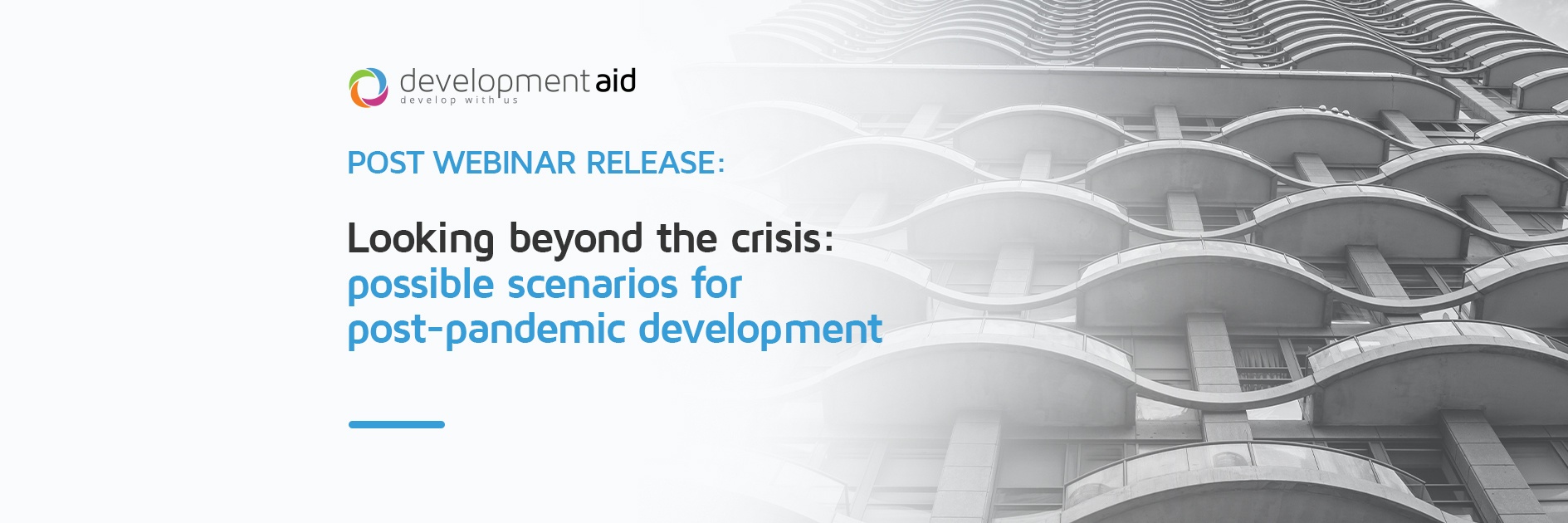 developmentaid
develop with us

POST WEBINAR RELEASE:

Looking beyond the crisis:
possible scenarios for
post-pandemic development